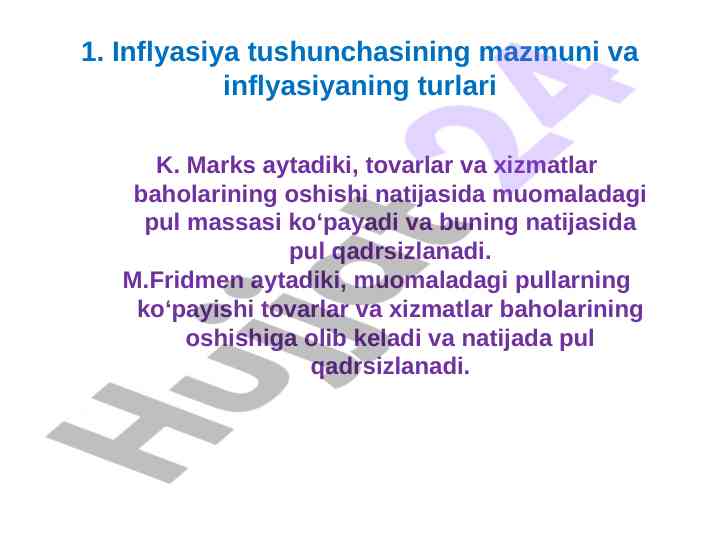 1. Inflyasiya tushunchasining mazmuni va inflyasiyaning turlari

K. Marks aytadiki, tovarlar va xizmatlar baholarining oshishi natijasida muomaladagi pul massasi ko‘payadi va buning natijasida pul qadrsizlanadi.
M.Fridmen aytadiki, muomaladagi pullarning ko‘payishi tovarlar va xizmatlar baholarining oshishiga olib keladi va natijada pul qadrsizlanadi.

Hujjat24